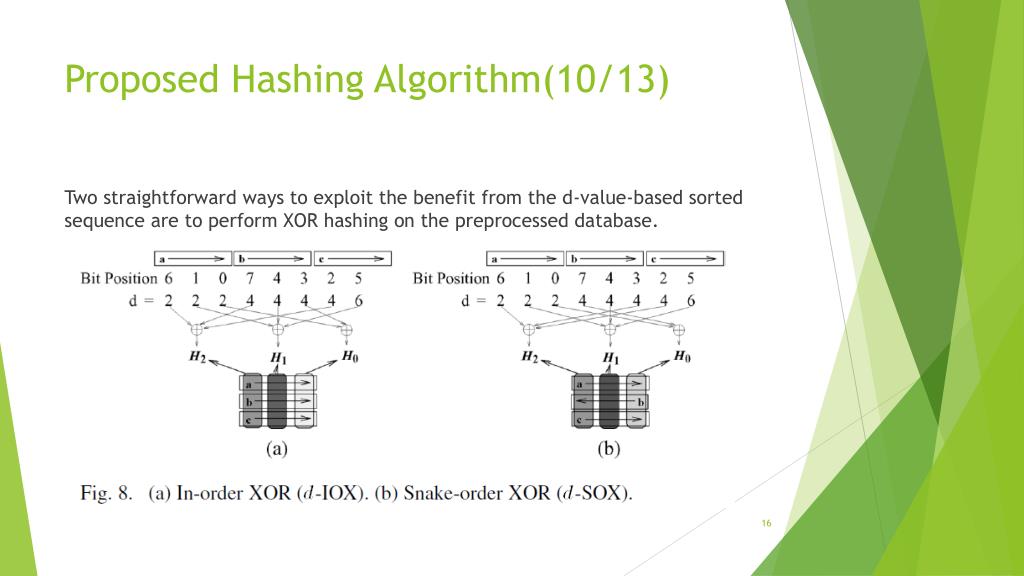 Proposed Hashing Algorithm(10/13)

Two straightforward ways to exploit the benefit from the d-value-based sorted sequence are to perform XOR hashing on the preprocessed database.

a b c
Bit Position 6 1 0 7 4 3 2 5
d = 2 2 2 4 4 4 4 6
$H_2$ $H_1$ $H_0$
a
b
c
(a)

a b c
Bit Position 6 1 0 7 4 3 2 5
d = 2 2 2 4 4 4 4 6
$H_2$ $H_1$ $H_0$
a
b
c
(b)

Fig. 8. (a) In-order XOR ($d$-IOX). (b) Snake-order XOR ($d$-SOX).

16